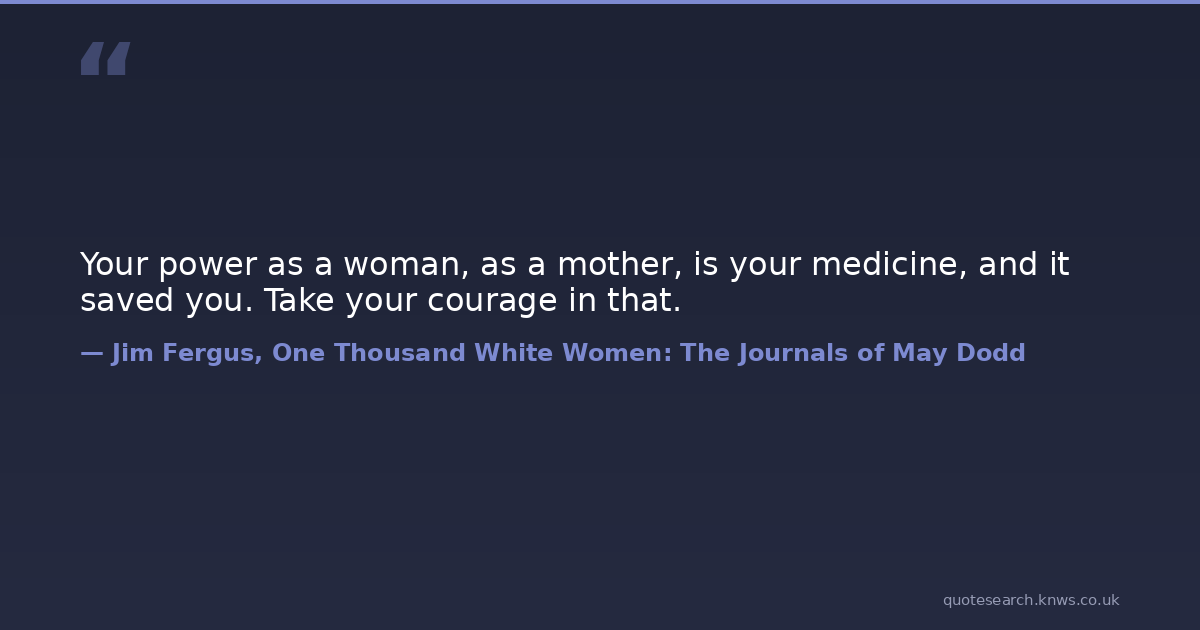 “

Your power as a woman, as a mother, is your medicine, and it saved you. Take your courage in that.

— Jim Fergus, One Thousand White Women: The Journals of May Dodd

quotesearch.knws.co.uk